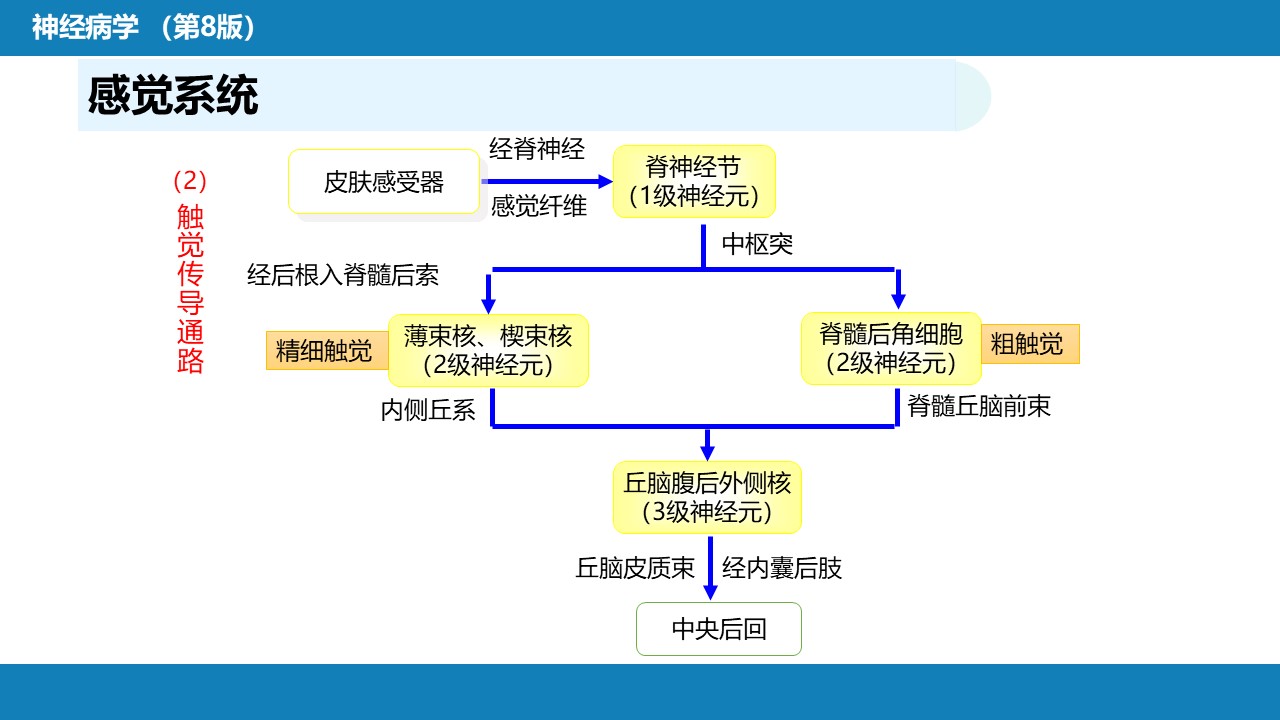 神经病学 （第8版）

感觉系统

（2）触觉传导通路

皮肤感受器

经脊神经

感觉纤维

脊神经节（1级神经元）

中枢突

经后根入脊髓后索

精细触觉

薄束核、楔束核（2级神经元）

脊髓后角细胞（2级神经元）

粗触觉

内侧丘系

脊髓丘脑前束

丘脑腹后外侧核（3级神经元）

丘脑皮质束

经内囊后肢

中央后回